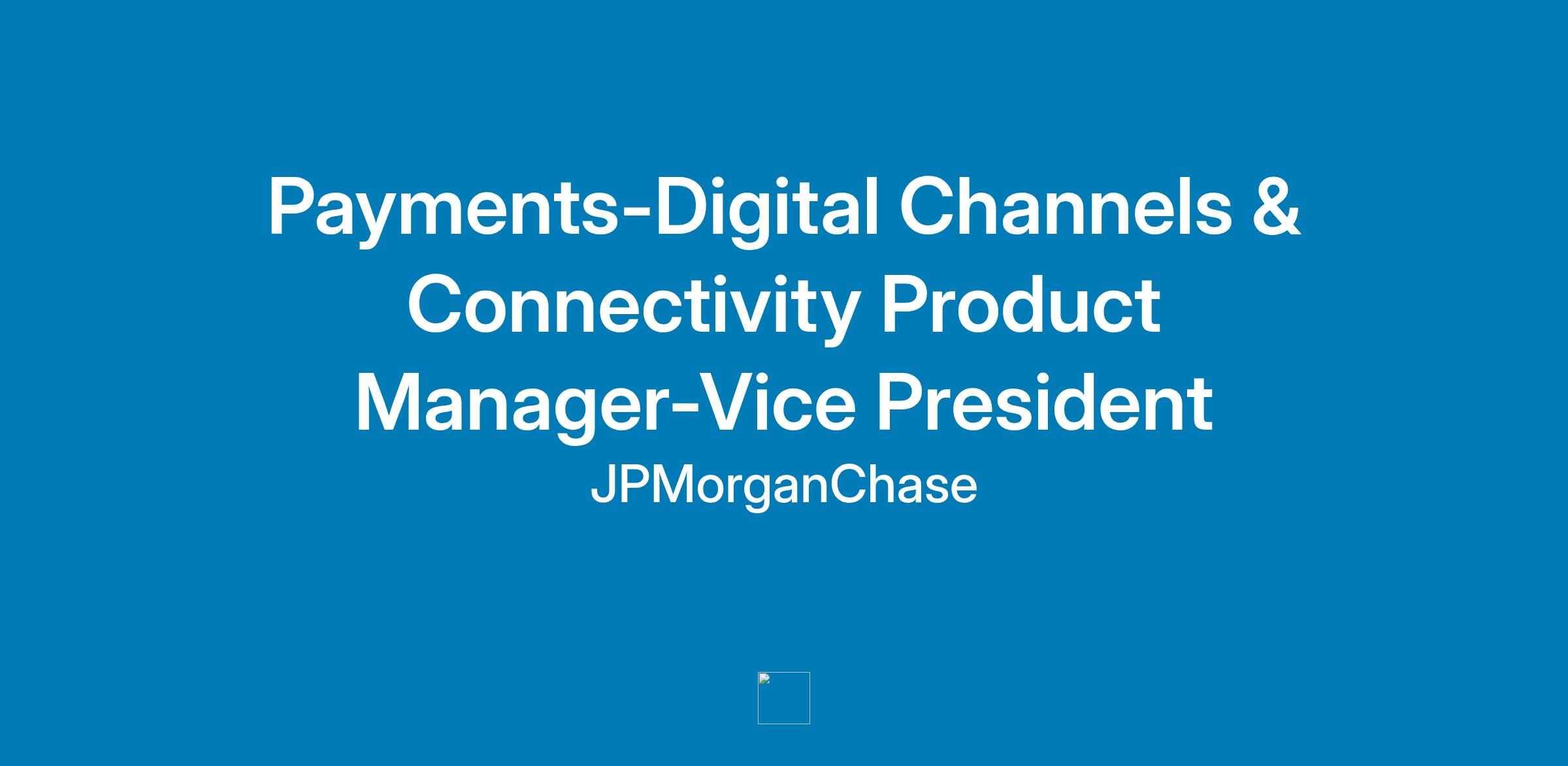 Payments-Digital Channels & Connectivity Product Manager-Vice President

JPMorganChase